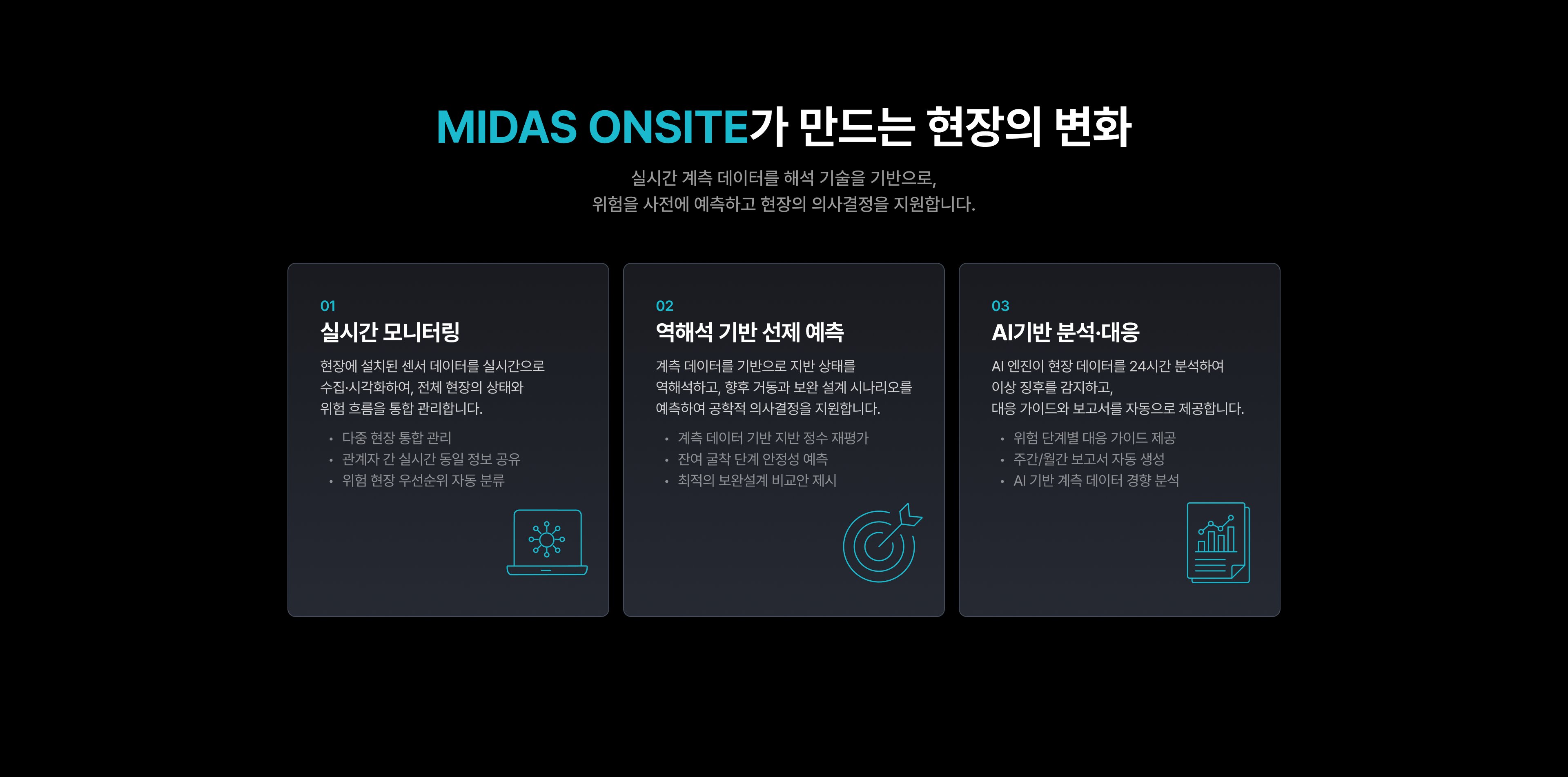 MIDAS ONSITE가 만드는 현장의 변화

실시간 계측 데이터를 해석 기술을 기반으로,
위험을 사전에 예측하고 현장의 의사결정을 지원합니다.

01
실시간 모니터링

현장에 설치된 센서 데이터를 실시간으로 수집·시각화하여, 전체 현장의 상태와 위험 흐름을 통합 관리합니다.

• 다중 현장 통합 관리
• 관계자 간 실시간 동일 정보 공유
• 위험 현장 우선순위 자동 분류

02
역해석 기반 선제 예측

계측 데이터를 기반으로 지반 상태를 역해석하고, 향후 거동과 보완 설계 시나리오를 예측하여 공학적 의사결정을 지원합니다.

• 계측 데이터 기반 지반 정수 재평가
• 잔여 굴착 단계 안정성 예측
• 최적의 보완설계 비교안 제시

03
AI기반 분석·대응

AI 엔진이 현장 데이터를 24시간 분석하여 이상 징후를 감지하고,
대응 가이드와 보고서를 자동으로 제공합니다.

• 위험 단계별 대응 가이드 제공
• 주간/월간 보고서 자동 생성
• AI 기반 계측 데이터 경향 분석